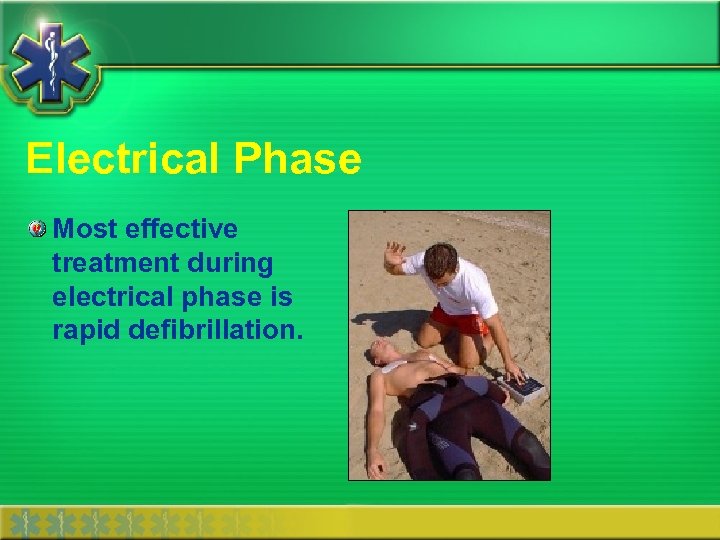 Electrical Phase

Most effective treatment during electrical phase is rapid defibrillation.